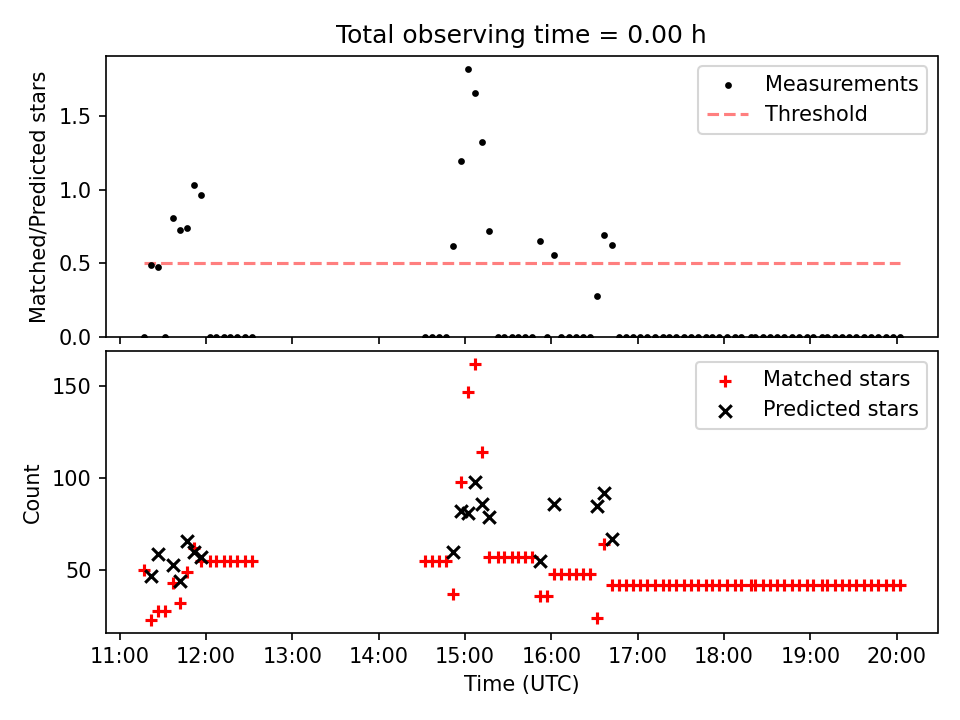 Total observing time = 0.00 h

Matched/Predicted stars

1.5
1.0
0.5
0.0

Measurements
Threshold

Count

150
100
50

Matched stars
Predicted stars

11:00 12:00 13:00 14:00 15:00 16:00 17:00 18:00 19:00 20:00

Time (UTC)